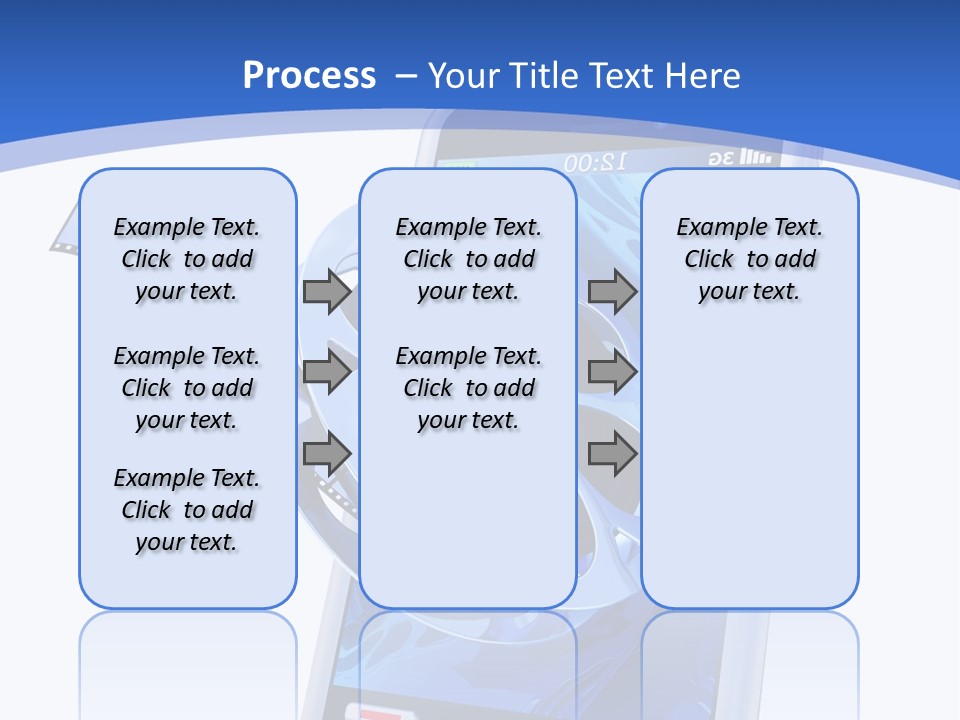 Process – Your Title Text Here

12:00

3G

Example Text. Click to add your text.

Example Text. Click to add your text.

Example Text. Click to add your text.

Example Text. Click to add your text.

Example Text. Click to add your text.

Example Text. Click to add your text.